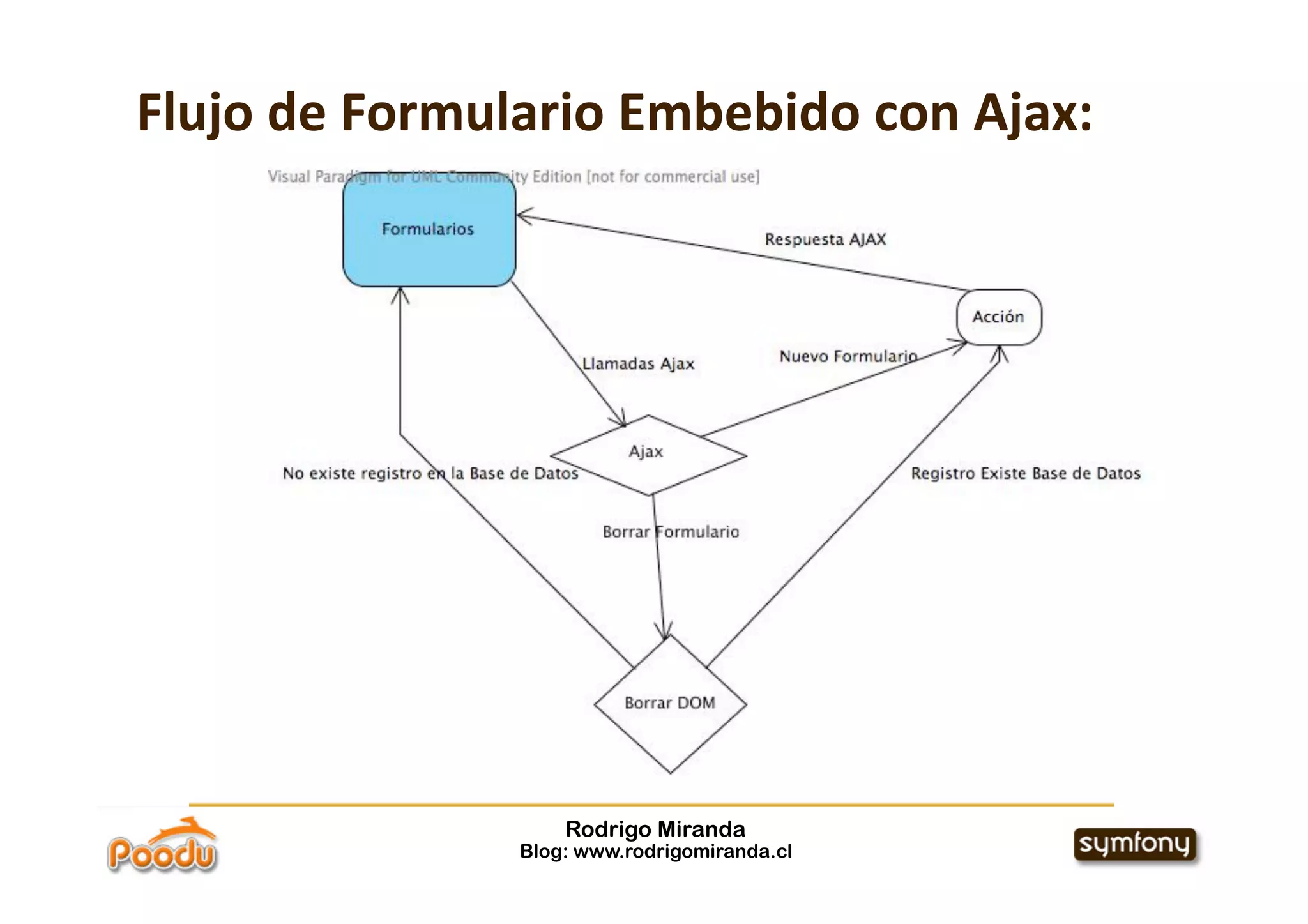 Flujo de Formulario Embebido con Ajax:

Visual Paradigm for UML Community Edition [not for commercial use]

Formularios

Respuesta AJAX

Acción

Llamadas Ajax

Nuevo Formulario

Ajax

No existe registro en la Base de Datos

Registro Existe Base de Datos

Borrar Formulario

Borrar DOM

Poodu

Rodrigo Miranda
Blog: www.rodrigomiranda.cl

symfony